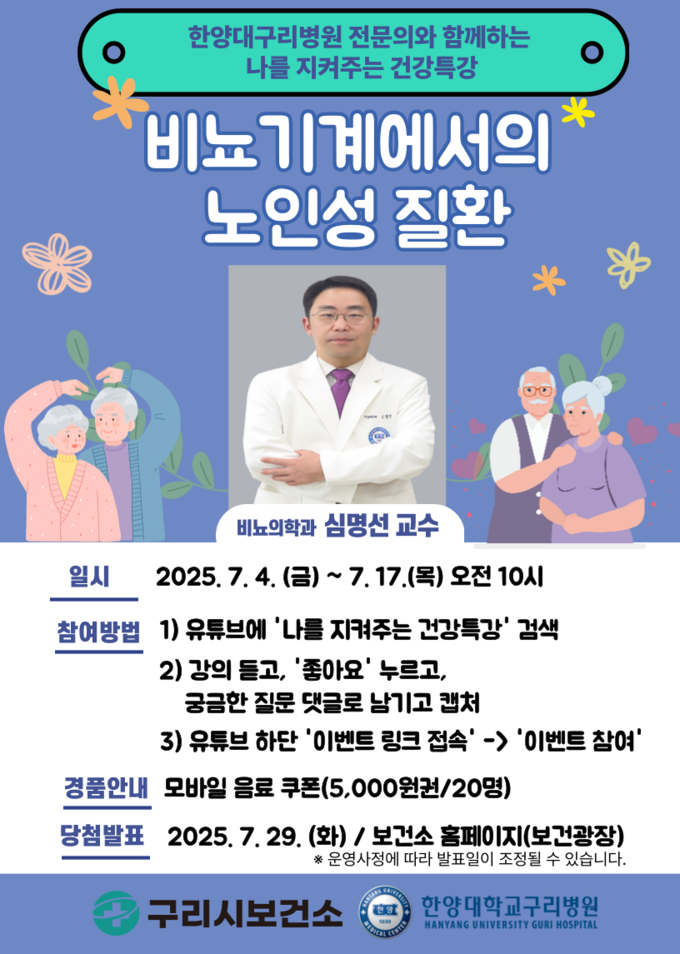 한양대구리병원 전문의와 함께하는
나를 지켜주는 건강특강

비뇨기계에서의
노인성 질환

비뇨의학과 심명선 교수

일시 2025. 7. 4. (금) ~ 7. 17.(목) 오전 10시

참여방법 1) 유튜브에 '나를 지켜주는 건강특강' 검색
2) 강의 듣고, '좋아요' 누르고, 궁금한 질문 댓글로 남기고 캡처
3) 유튜브 하단 '이벤트 링크 접속' -> '이벤트 참여'

경품안내 모바일 음료 쿠폰(5,000원권/20명)

당첨발표 2025. 7. 29. (화) / 보건소 홈페이지(보건광장)
※ 운영사정에 따라 발표일이 조정될 수 있습니다.

구리시보건소

한양대학교구리병원
HANYANG UNIVERSITY GURI HOSPITAL